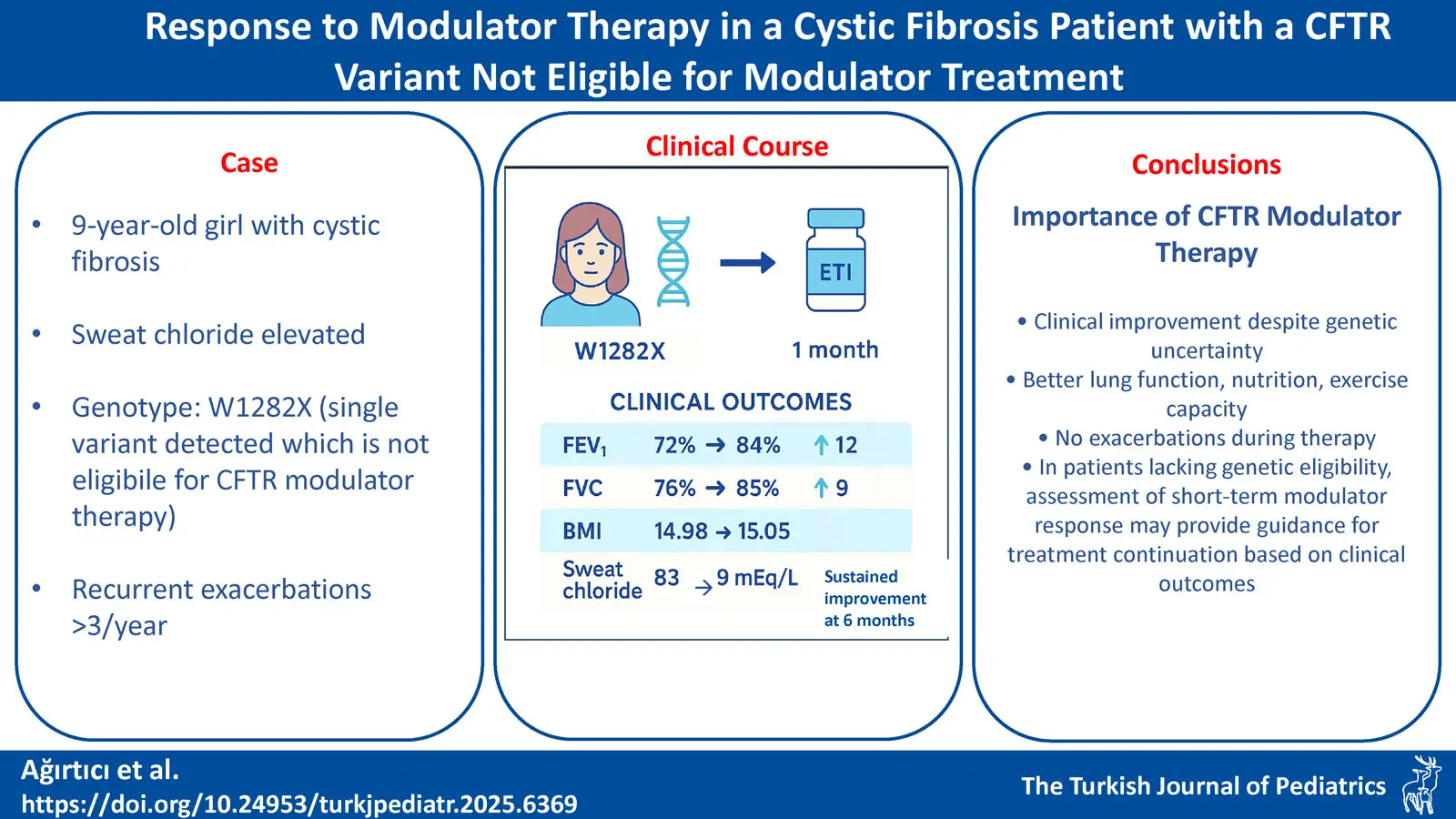 Response to Modulator Therapy in a Cystic Fibrosis Patient with a CFTR Variant Not Eligible for Modulator Treatment

Case

• 9-year-old girl with cystic fibrosis

• Sweat chloride elevated

• Genotype: W1282X (single variant detected which is not eligibile for CFTR modulator therapy)

• Recurrent exacerbations >3/year

Clinical Course

ETI

W1282X

1 month

CLINICAL OUTCOMES

| | | |
|---|---|---|
| $FEV_1$ | 72% → 84% | ↑ 12 |
| FVC | 76% → 85% | ↑ 9 |
| BMI | 14.98 → 15.05 | |
| Sweat chloride | 83 → 9 mEq/L | Sustained improvement at 6 months |

Conclusions

Importance of CFTR Modulator Therapy

• Clinical improvement despite genetic uncertainty
• Better lung function, nutrition, exercise capacity
• No exacerbations during therapy
• In patients lacking genetic eligibility, assessment of short-term modulator response may provide guidance for treatment continuation based on clinical outcomes

Ağırtıcı et al.
https://doi.org/10.24953/turkjpediatr.2025.6369

The Turkish Journal of Pediatrics